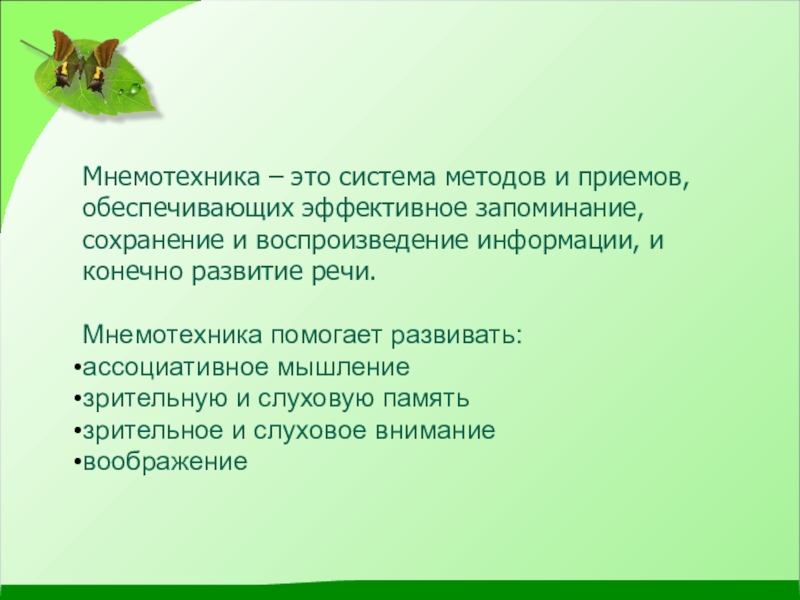 Мнемотехника – это система методов и приемов, обеспечивающих эффективное запоминание, сохранение и воспроизведение информации, и конечно развитие речи.

Мнемотехника помогает развивать:
•ассоциативное мышление
•зрительную и слуховую память
•зрительное и слуховое внимание
•воображение